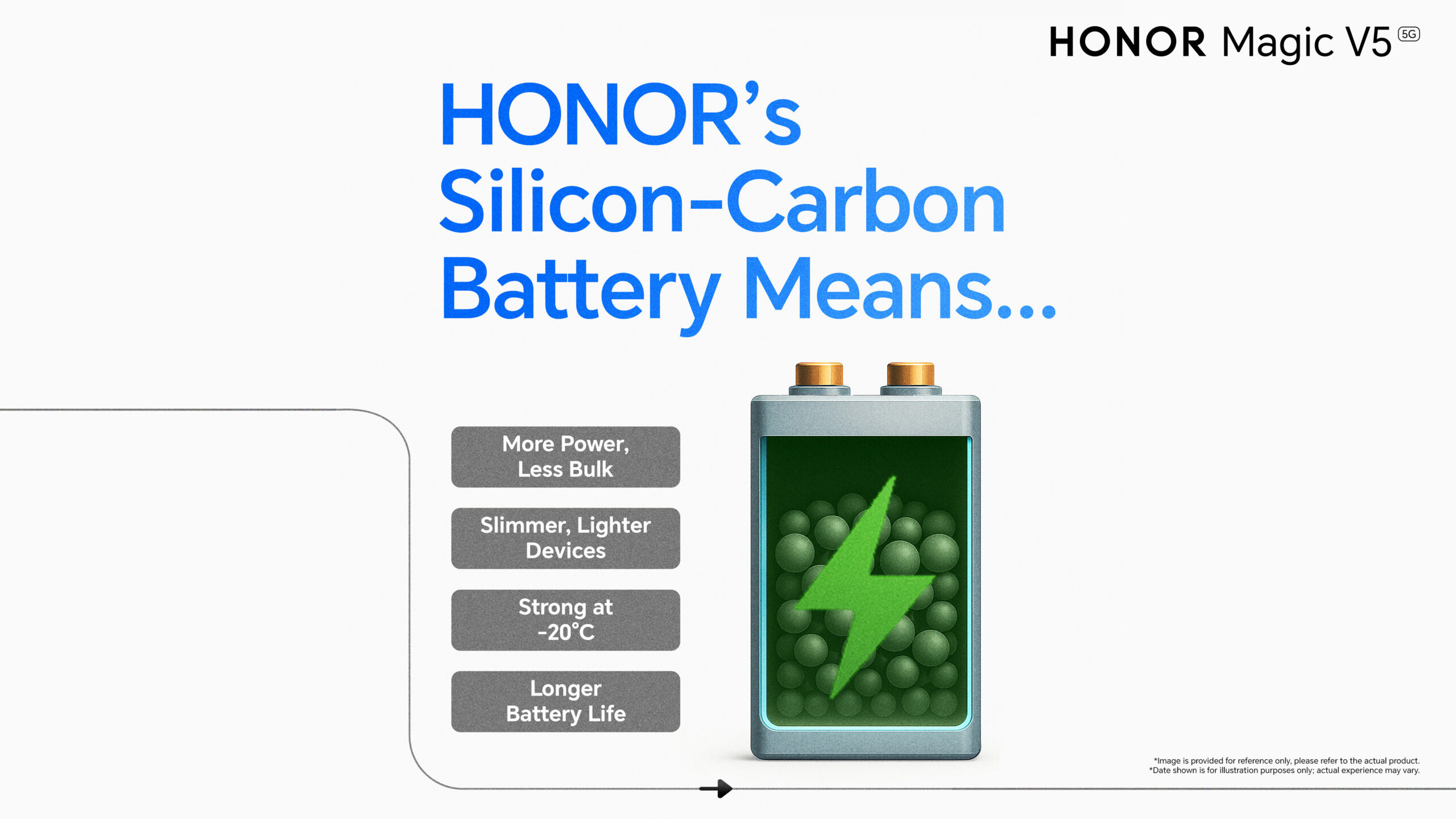 HONOR Magic V5 5G

HONOR's Silicon-Carbon Battery Means...

More Power, Less Bulk

Slimmer, Lighter Devices

Strong at -20°C

Longer Battery Life

*Image is provided for reference only, please refer to the actual product.
*Date shown is for illustration purposes only; actual experience may vary.